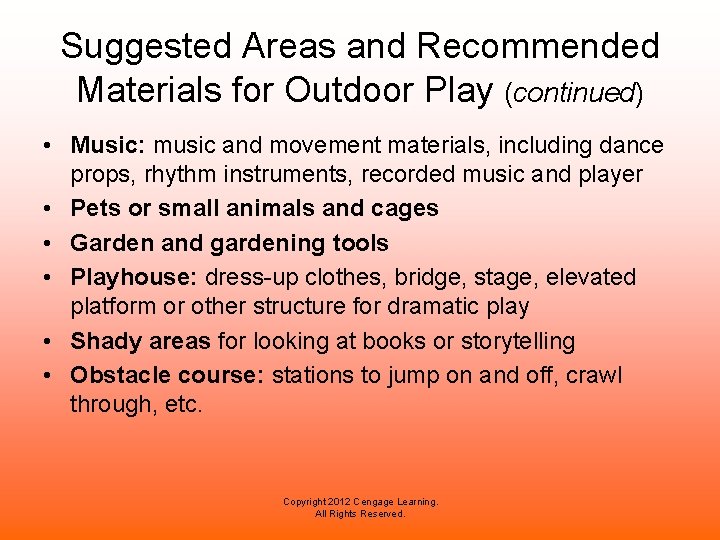 Suggested Areas and Recommended Materials for Outdoor Play (continued)

• Music: music and movement materials, including dance props, rhythm instruments, recorded music and player
• Pets or small animals and cages
• Garden and gardening tools
• Playhouse: dress-up clothes, bridge, stage, elevated platform or other structure for dramatic play
• Shady areas for looking at books or storytelling
• Obstacle course: stations to jump on and off, crawl through, etc.

Copyright 2012 Cengage Learning.
All Rights Reserved.